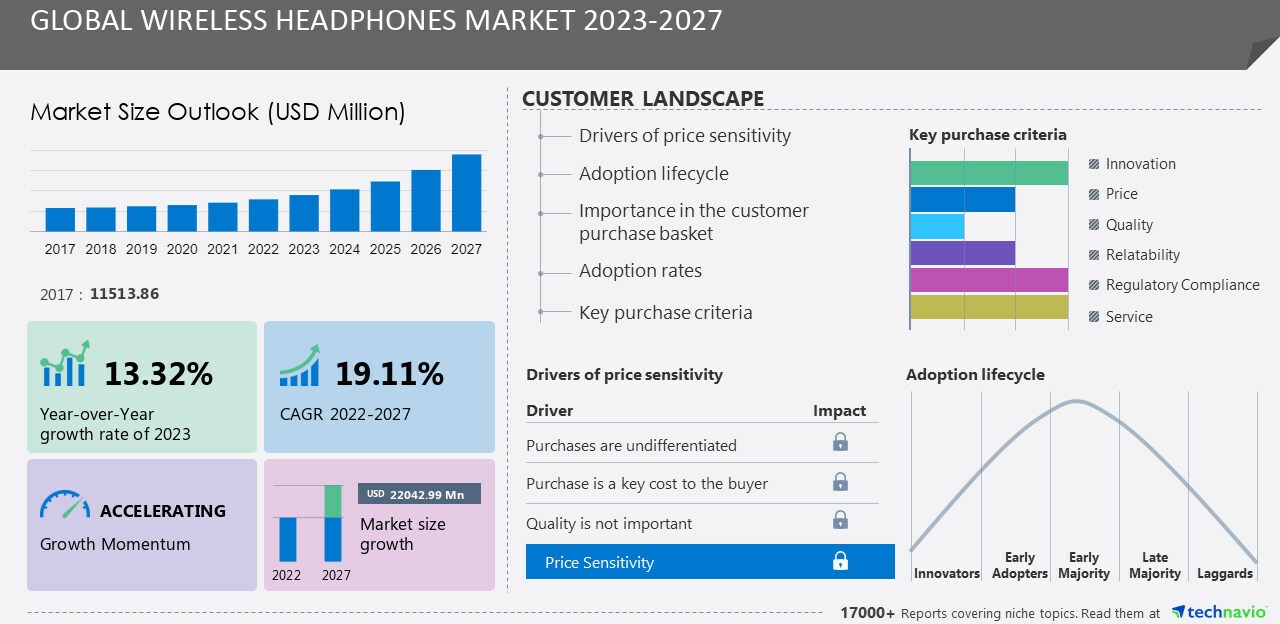 GLOBAL WIRELESS HEADPHONES MARKET 2023-2027

Market Size Outlook (USD Million)

2017 2018 2019 2020 2021 2022 2023 2024 2025 2026 2027

2017 : 11513.86

13.32%
Year-over-Year growth rate of 2023

19.11%
CAGR 2022-2027

ACCELERATING
Growth Momentum

USD 22042.99 Mn
Market size growth
2022 2027

CUSTOMER LANDSCAPE

Drivers of price sensitivity
Adoption lifecycle
Importance in the customer purchase basket
Adoption rates
Key purchase criteria

Key purchase criteria
Innovation
Price
Quality
Relatability
Regulatory Compliance
Service

Drivers of price sensitivity

| Driver | Impact |
|---|---|
| Purchases are undifferentiated | |
| Purchase is a key cost to the buyer | |
| Quality is not important | |
| Price Sensitivity | |

Adoption lifecycle
Innovators
Early Adopters
Early Majority
Late Majority
Laggards

17000+ Reports covering niche topics. Read them at technavio